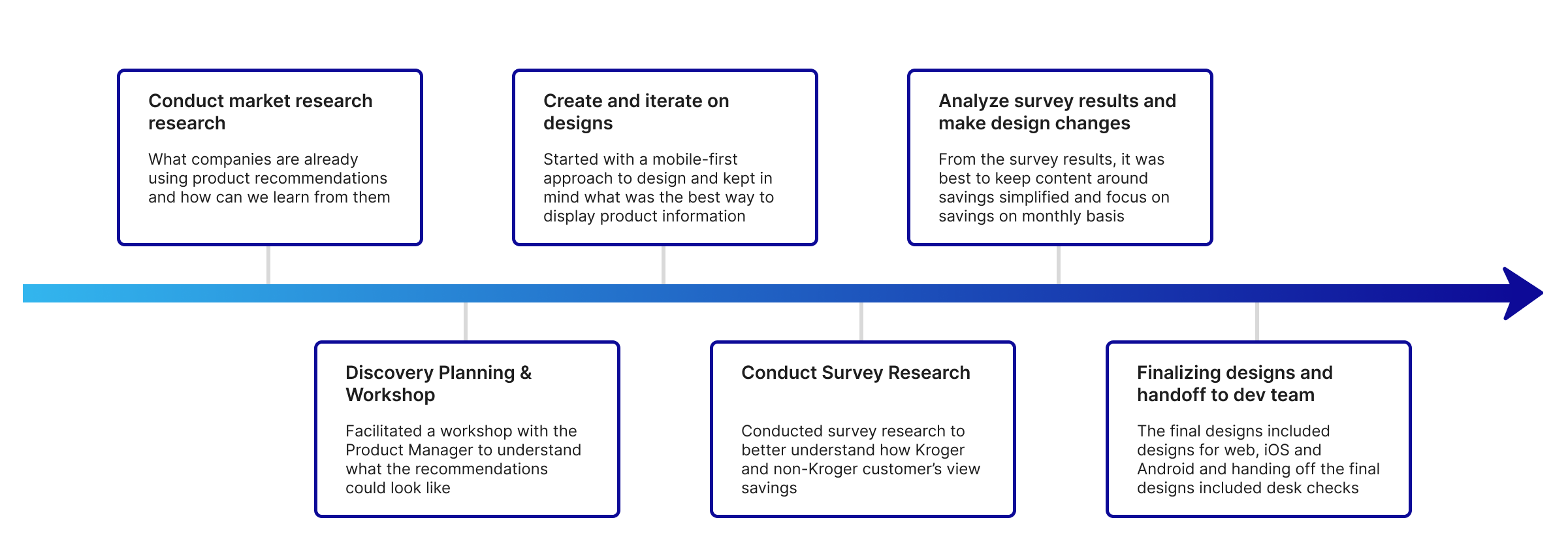 Conduct market research research

What companies are already using product recommendations and how can we learn from them

Discovery Planning & Workshop

Facilitated a workshop with the Product Manager to understand what the recommendations could look like

Create and iterate on designs

Started with a mobile-first approach to design and kept in mind what was the best way to display product information

Conduct Survey Research

Conducted survey research to better understand how Kroger and non-Kroger customer's view savings

Analyze survey results and make design changes

From the survey results, it was best to keep content around savings simplified and focus on savings on monthly basis

Finalizing designs and handoff to dev team

The final designs included designs for web, iOS and Android and handing off the final designs included desk checks